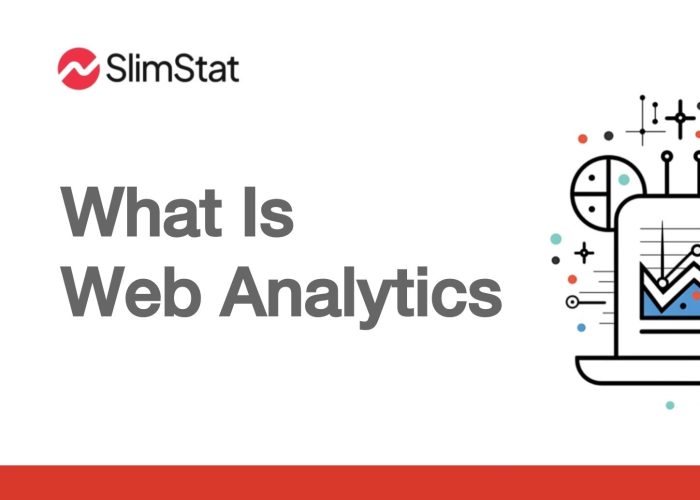 SlimStat

What Is
Web Analytics